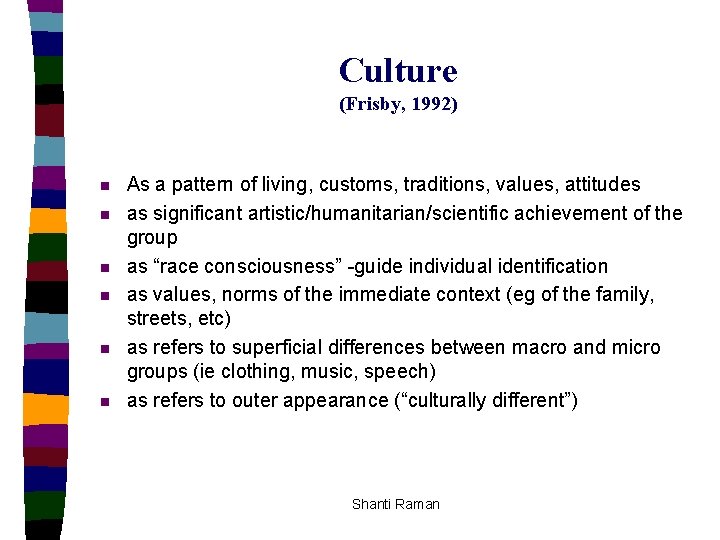 Culture
(Frisby, 1992)

- As a pattern of living, customs, traditions, values, attitudes
- as significant artistic/humanitarian/scientific achievement of the group
- as “race consciousness” -guide individual identification
- as values, norms of the immediate context (eg of the family, streets, etc)
- as refers to superficial differences between macro and micro groups (ie clothing, music, speech)
- as refers to outer appearance (“culturally different”)

Shanti Raman